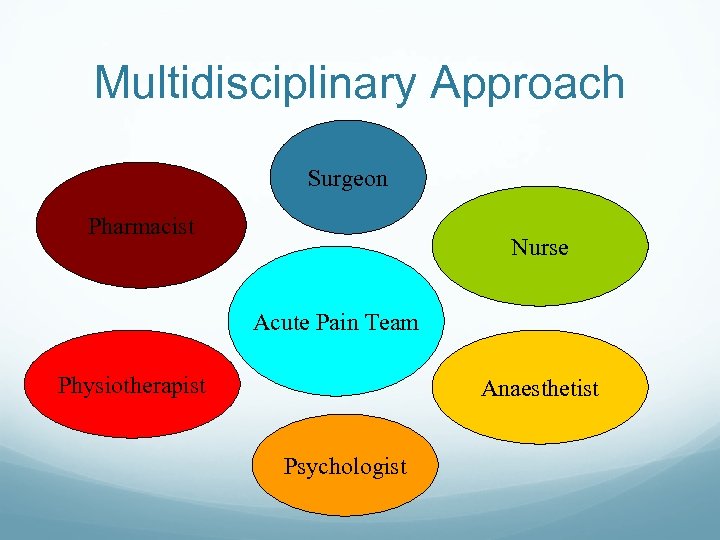 Multidisciplinary Approach

Surgeon

Pharmacist

Nurse

Acute Pain Team

Physiotherapist

Anaesthetist

Psychologist